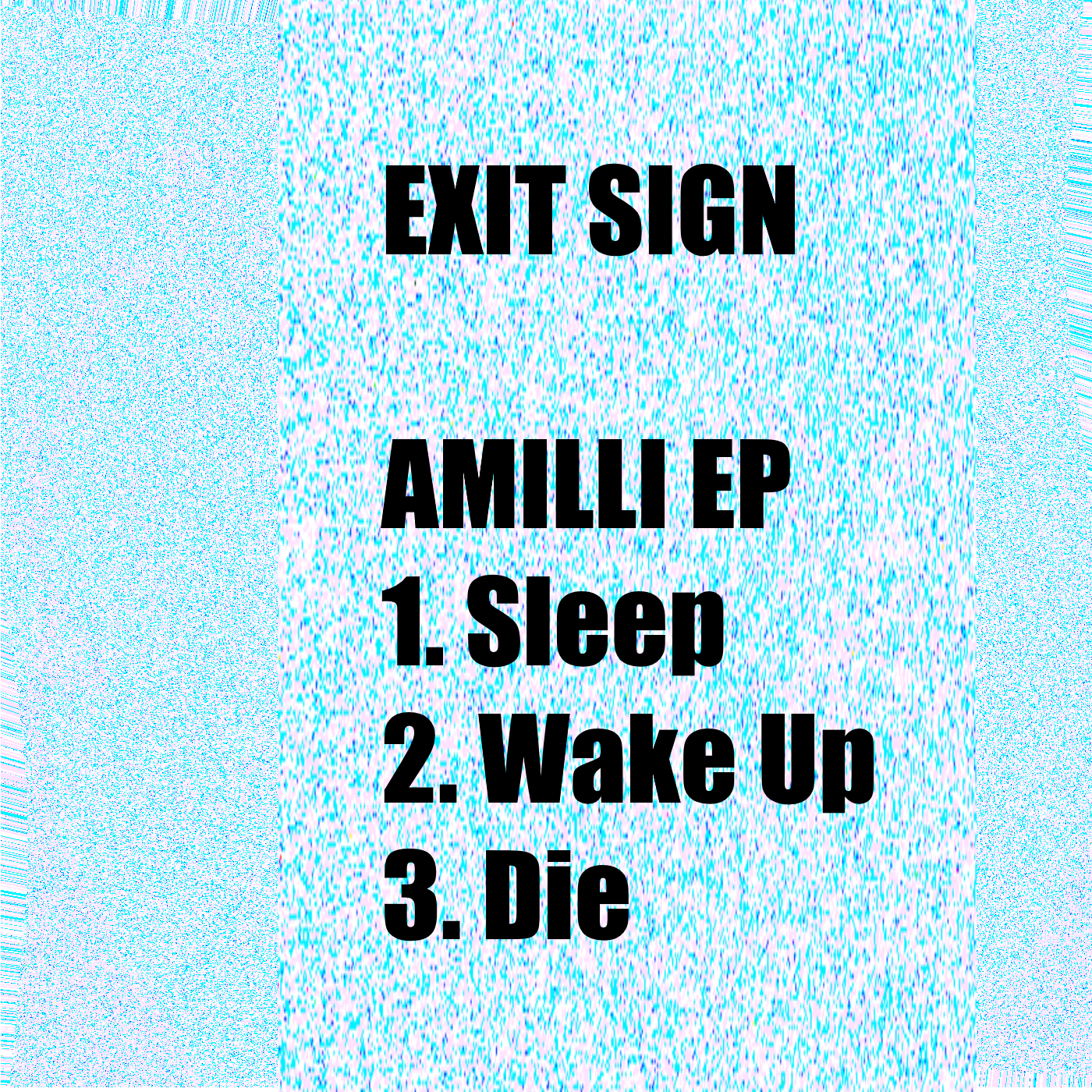 EXIT SIGN

AMILLI EP
1. Sleep
2. Wake Up
3. Die